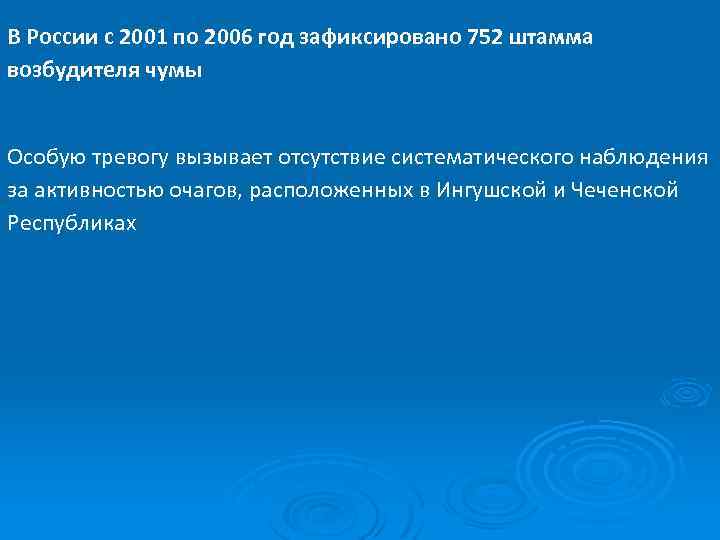 В России с 2001 по 2006 год зафиксировано 752 штамма возбудителя чумы

Особую тревогу вызывает отсутствие систематического наблюдения за активностью очагов, расположенных в Ингушской и Чеченской Республиках